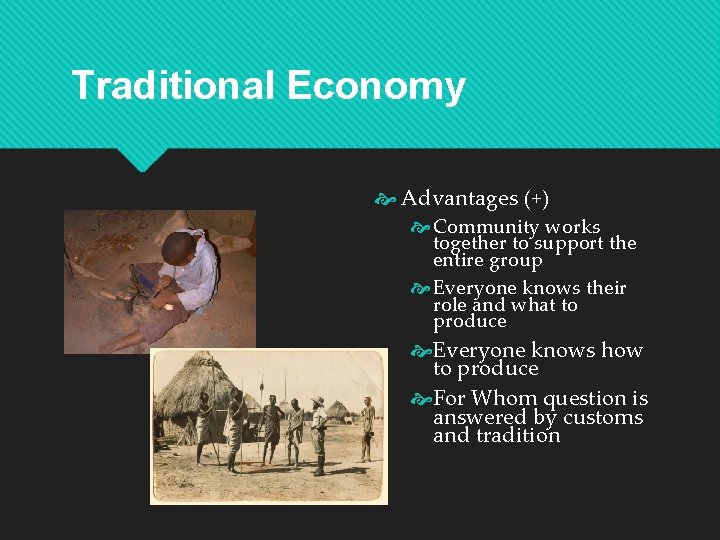 Traditional Economy

Advantages (+)

Community works together to support the entire group

Everyone knows their role and what to produce

Everyone knows how to produce

For Whom question is answered by customs and tradition